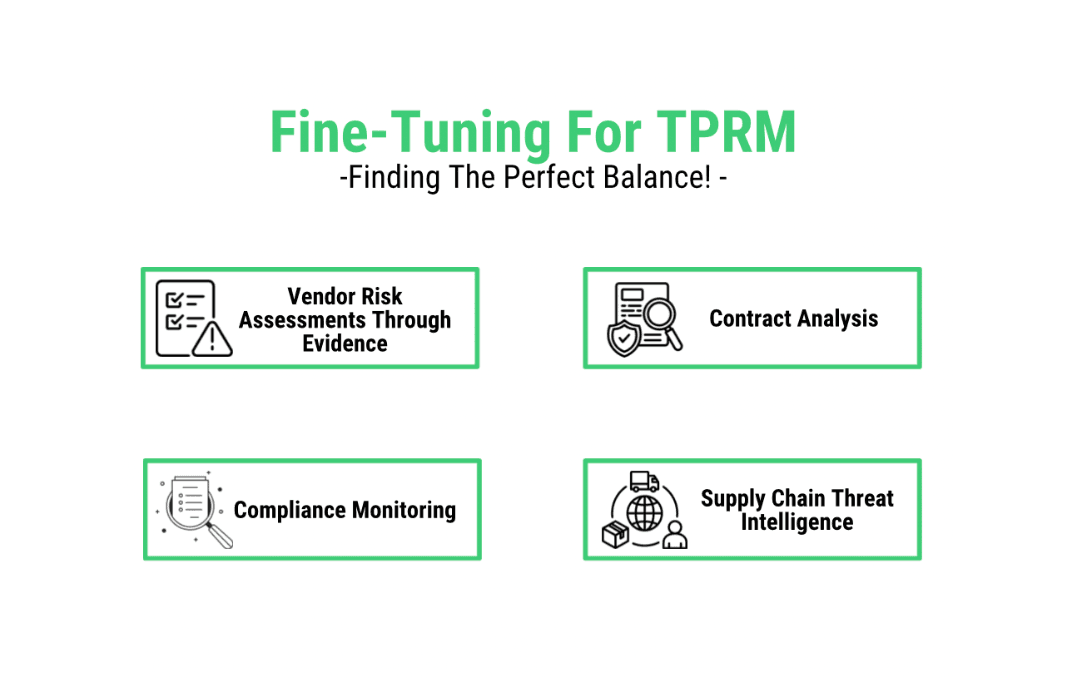 Fine-Tuning For TPRM
-Finding The Perfect Balance! -

Vendor Risk Assessments Through Evidence

Contract Analysis

Compliance Monitoring

Supply Chain Threat Intelligence